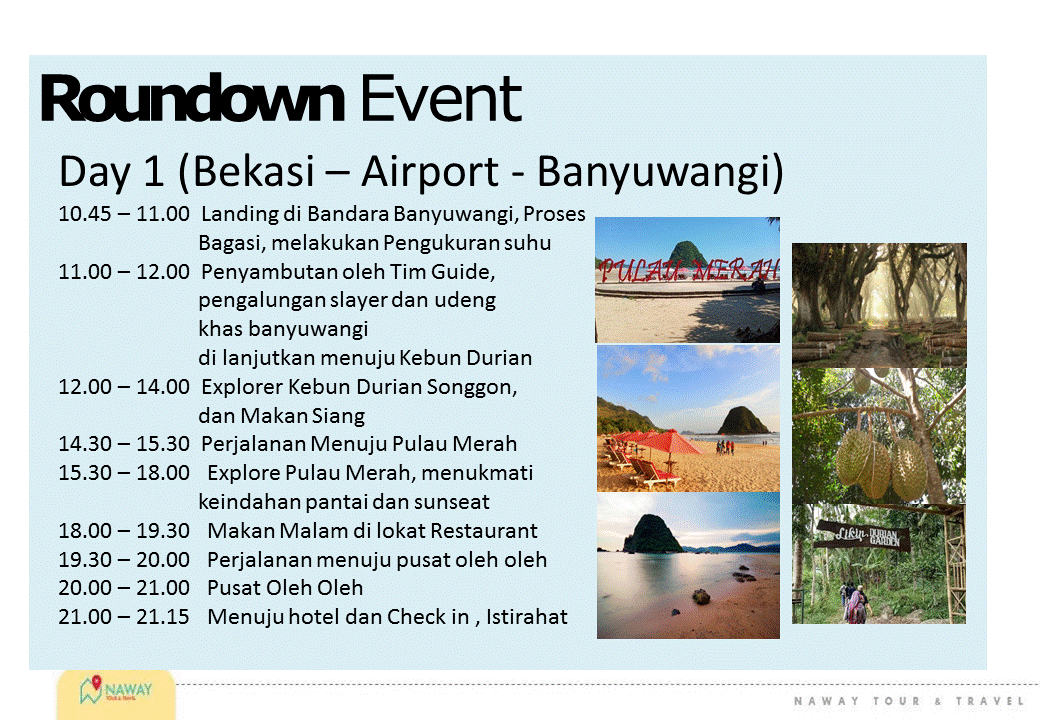 Roundown Event

Day 1 (Bekasi – Airport - Banyuwangi)

10.45 – 11.00 Landing di Bandara Banyuwangi, Proses Bagasi, melakukan Pengukuran suhu
11.00 – 12.00 Penyambutan oleh Tim Guide, pengalungan slayer dan udeng khas banyuwangi di lanjutkan menuju Kebun Durian
12.00 – 14.00 Explorer Kebun Durian Songgon, dan Makan Siang
14.30 – 15.30 Perjalanan Menuju Pulau Merah
15.30 – 18.00 Explore Pulau Merah, menukmati keindahan pantai dan sunseat
18.00 – 19.30 Makan Malam di lokat Restaurant
19.30 – 20.00 Perjalanan menuju pusat oleh oleh
20.00 – 21.00 Pusat Oleh Oleh
21.00 – 21.15 Menuju hotel dan Check in , Istirahat

PULAU MERAH

Likin DURIAN GARDEN

NAWAY Tour & Travel

NAWAY TOUR & TRAVEL